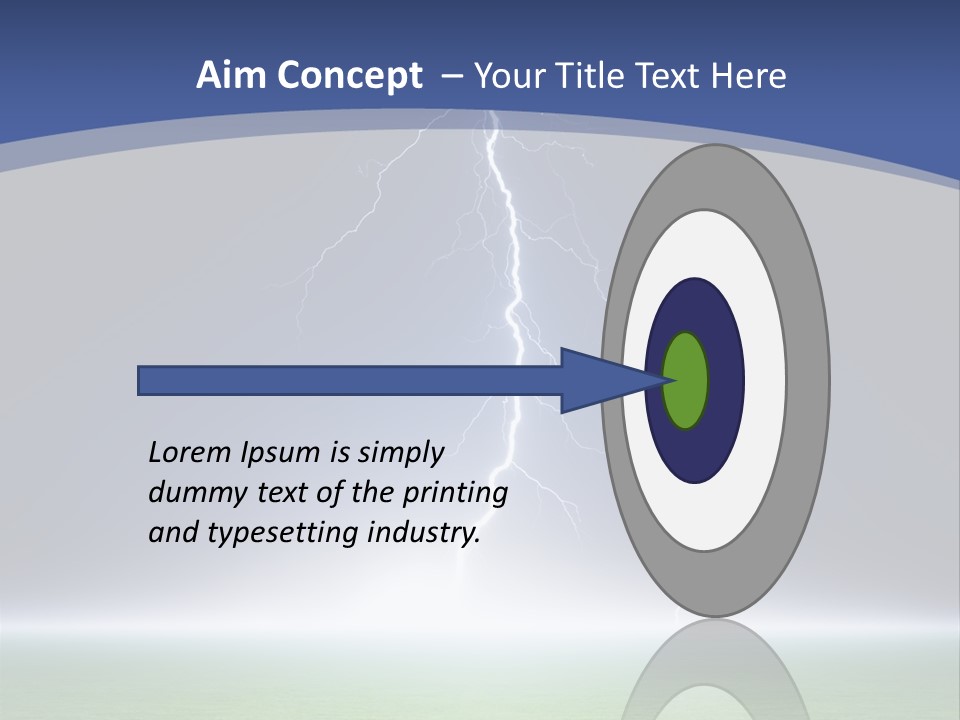 Aim Concept – Your Title Text Here

Lorem Ipsum is simply dummy text of the printing and typesetting industry.